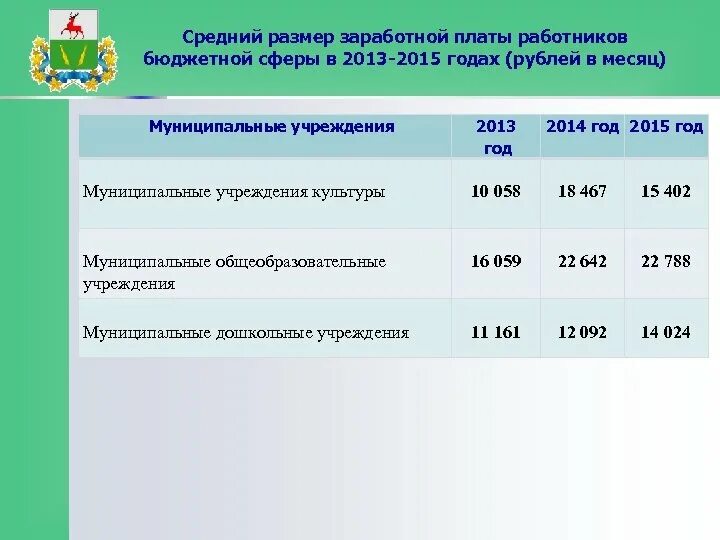 Средний размер заработной платы работников бюджетной сферы в 2013-2015 годах (рублей в месяц)

| Муниципальные учреждения | 2013 год | 2014 год | 2015 год |
|---|---|---|---|
| Муниципальные учреждения культуры | 10 058 | 18 467 | 15 402 |
| Муниципальные общеобразовательные учреждения | 16 059 | 22 642 | 22 788 |
| Муниципальные дошкольные учреждения | 11 161 | 12 092 | 14 024 |